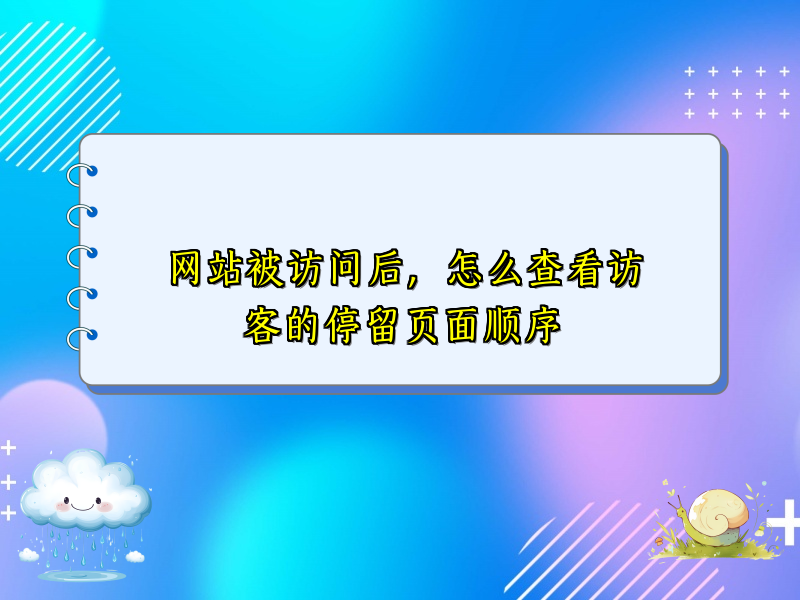 网站被访问后，怎么查看访客的停留页面顺序